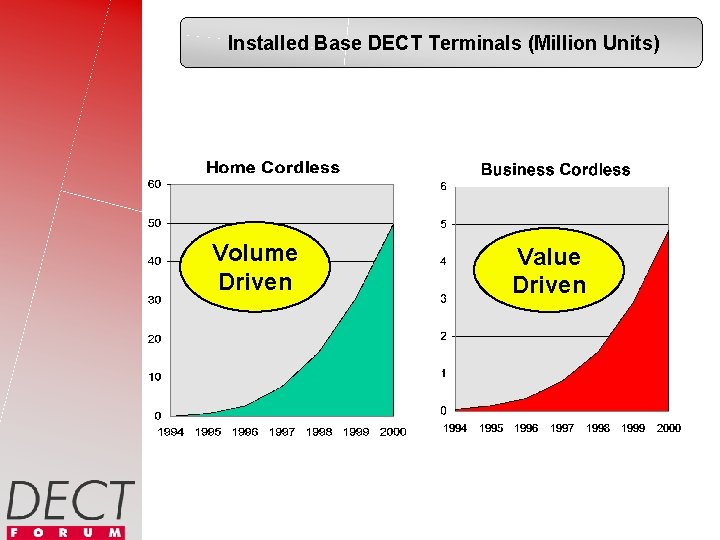 Installed Base DECT Terminals (Million Units)

Home Cordless

60
50
40
30
20
10
0

Volume Driven

1994 1995 1996 1997 1998 1999 2000

Business Cordless

6
5
4
3
2
1
0

Value Driven

1994 1995 1996 1997 1998 1999 2000

DECT FORUM